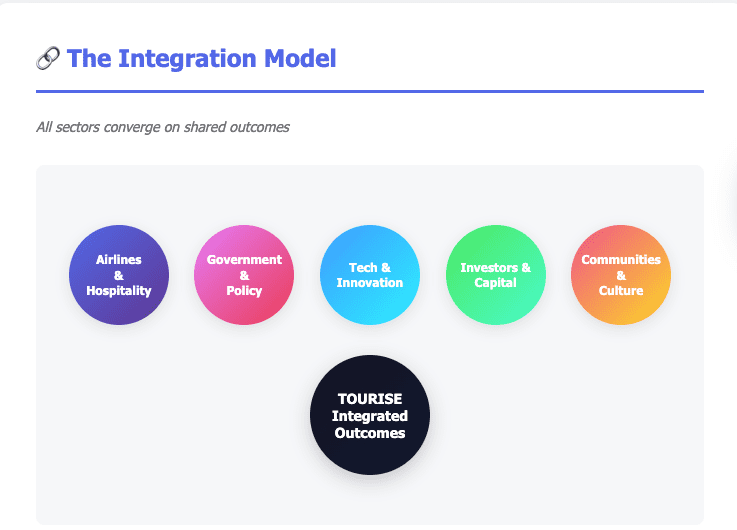 🔗 The Integration Model

All sectors converge on shared outcomes

Airlines & Hospitality

Government & Policy

Tech & Innovation

Investors & Capital

Communities & Culture

TOURISE Integrated Outcomes